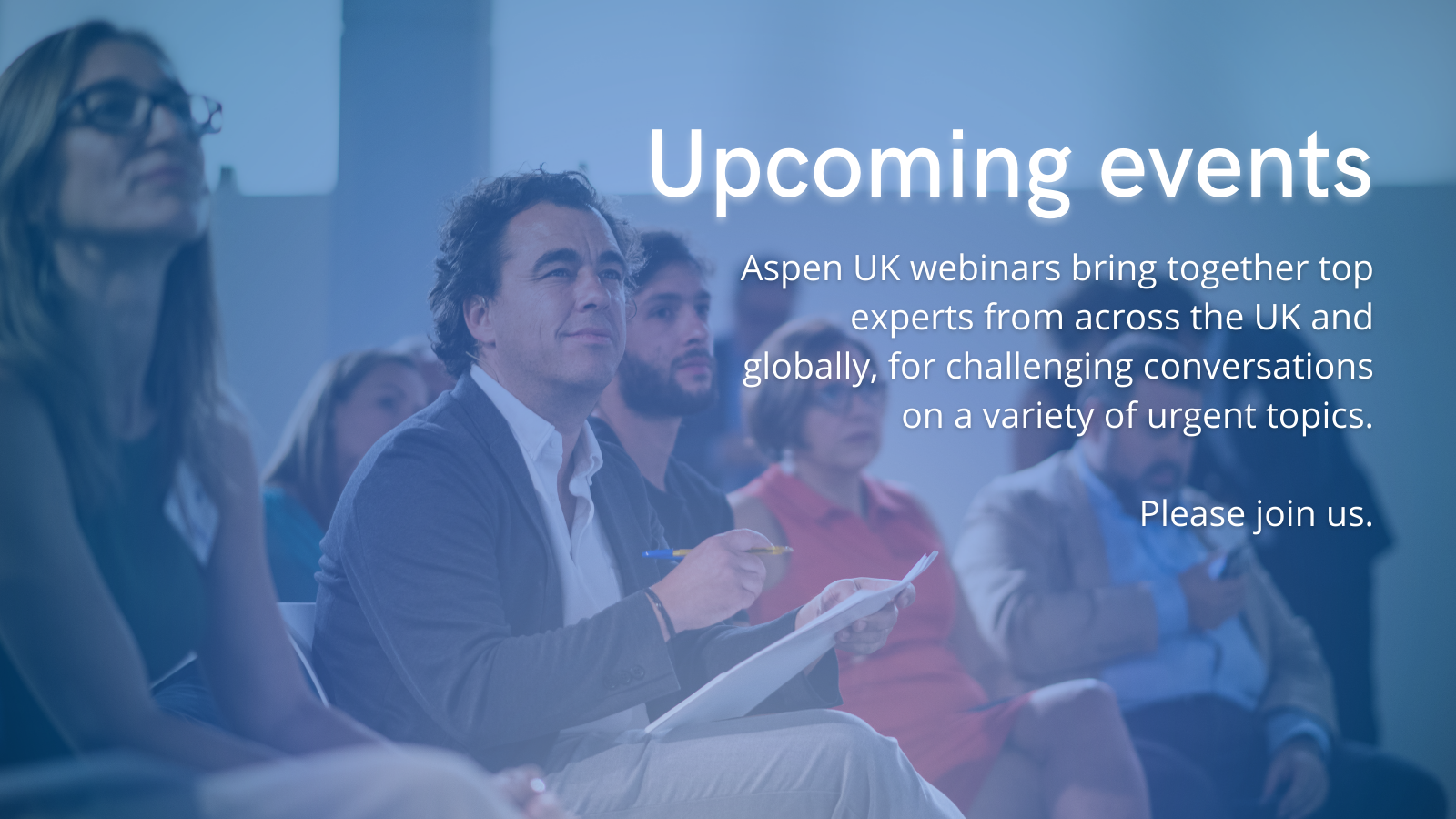 Upcoming events

Aspen UK webinars bring together top experts from across the UK and globally, for challenging conversations on a variety of urgent topics.

Please join us.